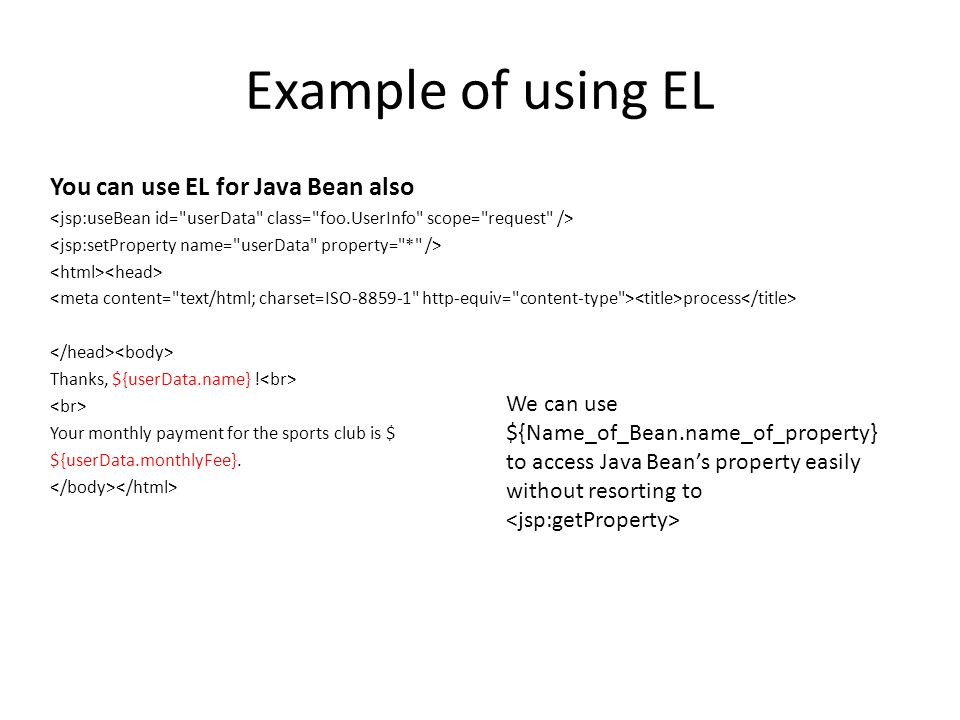 Example of using EL

You can use EL for Java Bean also

<jsp:useBean id="userData" class="foo.UserInfo" scope="request" />
<jsp:setProperty name="userData" property="*" />
<html><head>
<meta content="text/html; charset=ISO-8859-1" http-equiv="content-type"><title>process</title>

</head><body>
Thanks, ${userData.name} !<br>
<br>
Your monthly payment for the sports club is $
${userData.monthlyFee}.
</body></html>

We can use ${Name_of_Bean.name_of_property} to access Java Bean's property easily without resorting to <jsp:getProperty>